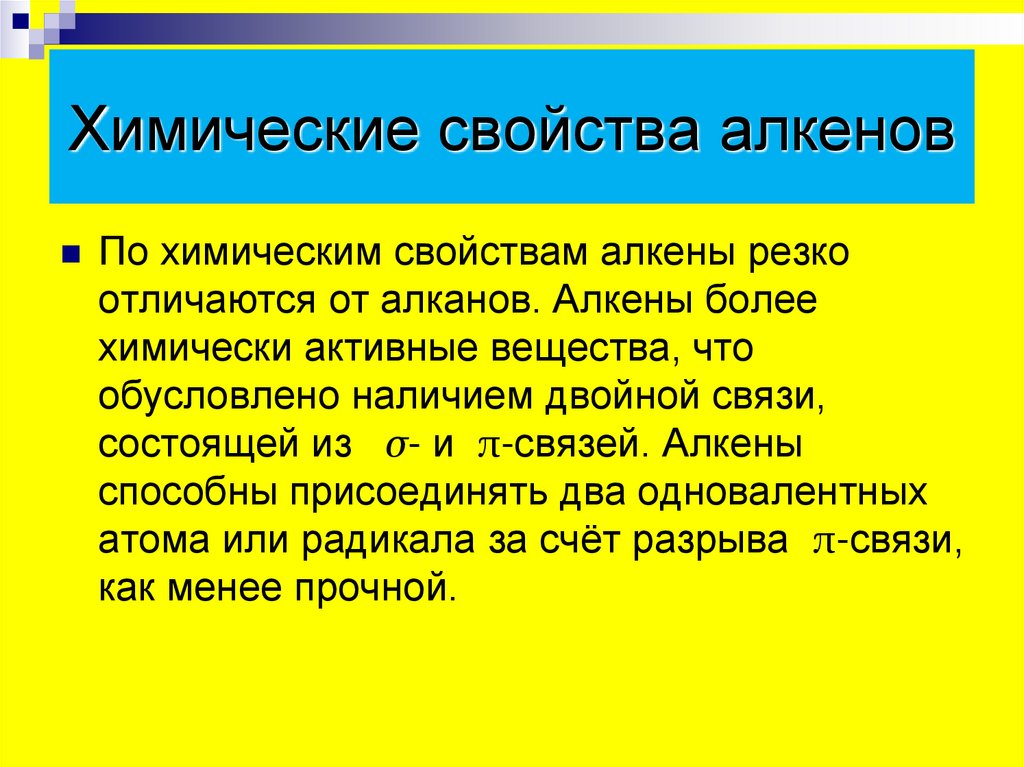 Химические свойства алкенов

По химическим свойствам алкены резко отличаются от алканов. Алкены более химически активные вещества, что обусловлено наличием двойной связи, состоящей из $\sigma$- и $\pi$-связей. Алкены способны присоединять два одновалентных атома или радикала за счёт разрыва $\pi$-связи, как менее прочной.